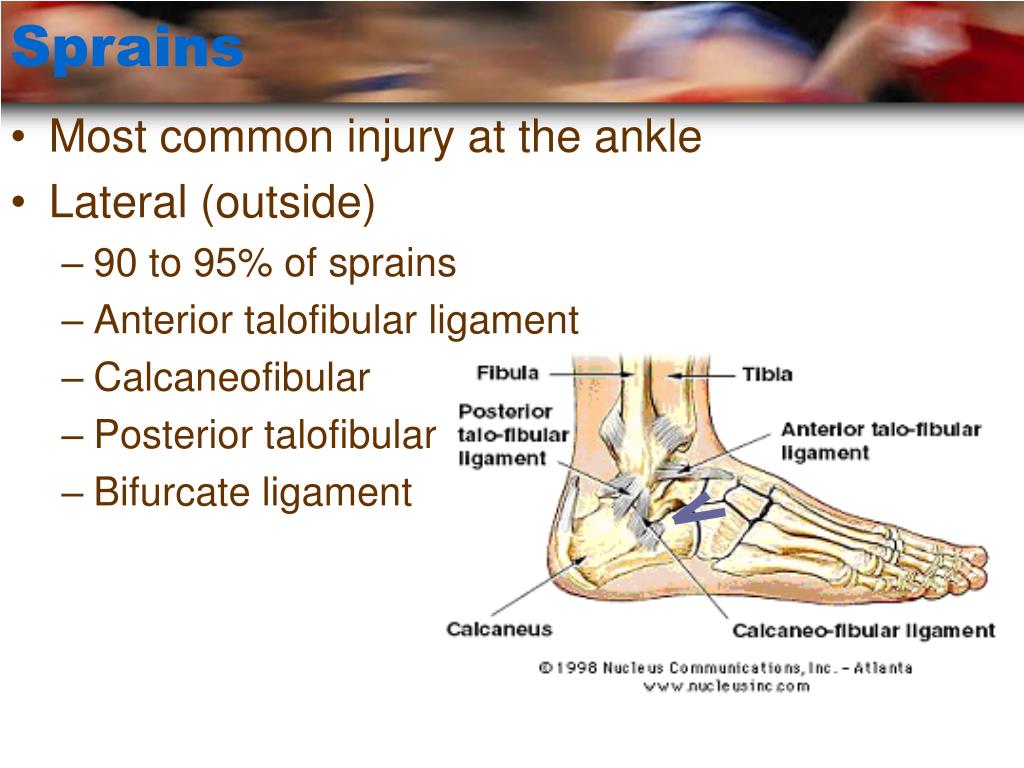 Sprains

• Most common injury at the ankle
• Lateral (outside)
– 90 to 95% of sprains
– Anterior talofibular ligament
– Calcaneofibular
– Posterior talofibular
– Bifurcate ligament

Fibula
Tibia
Posterior talo-fibular ligament
Anterior talo-fibular ligament
Calcaneus
Calcaneo-fibular ligament
© 1998 Nucleus Communications, Inc. – Atlanta
www.nucleusinc.com